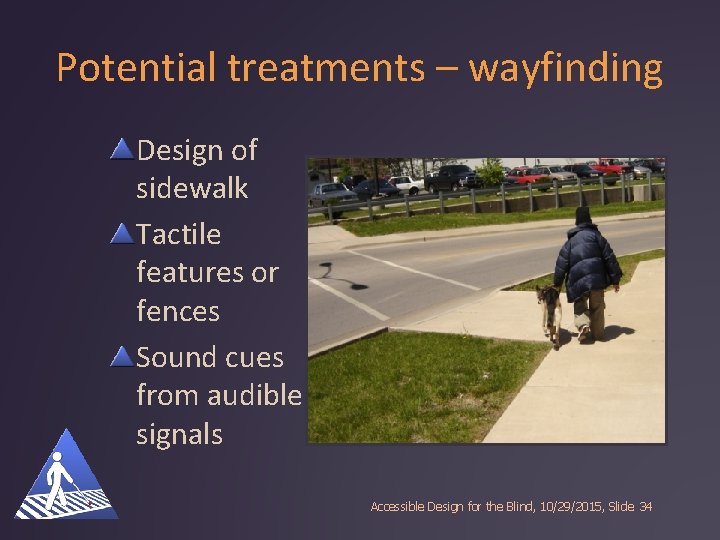 Potential treatments – wayfinding

Design of sidewalk

Tactile features or fences

Sound cues from audible signals

Accessible Design for the Blind, 10/29/2015, Slide 34